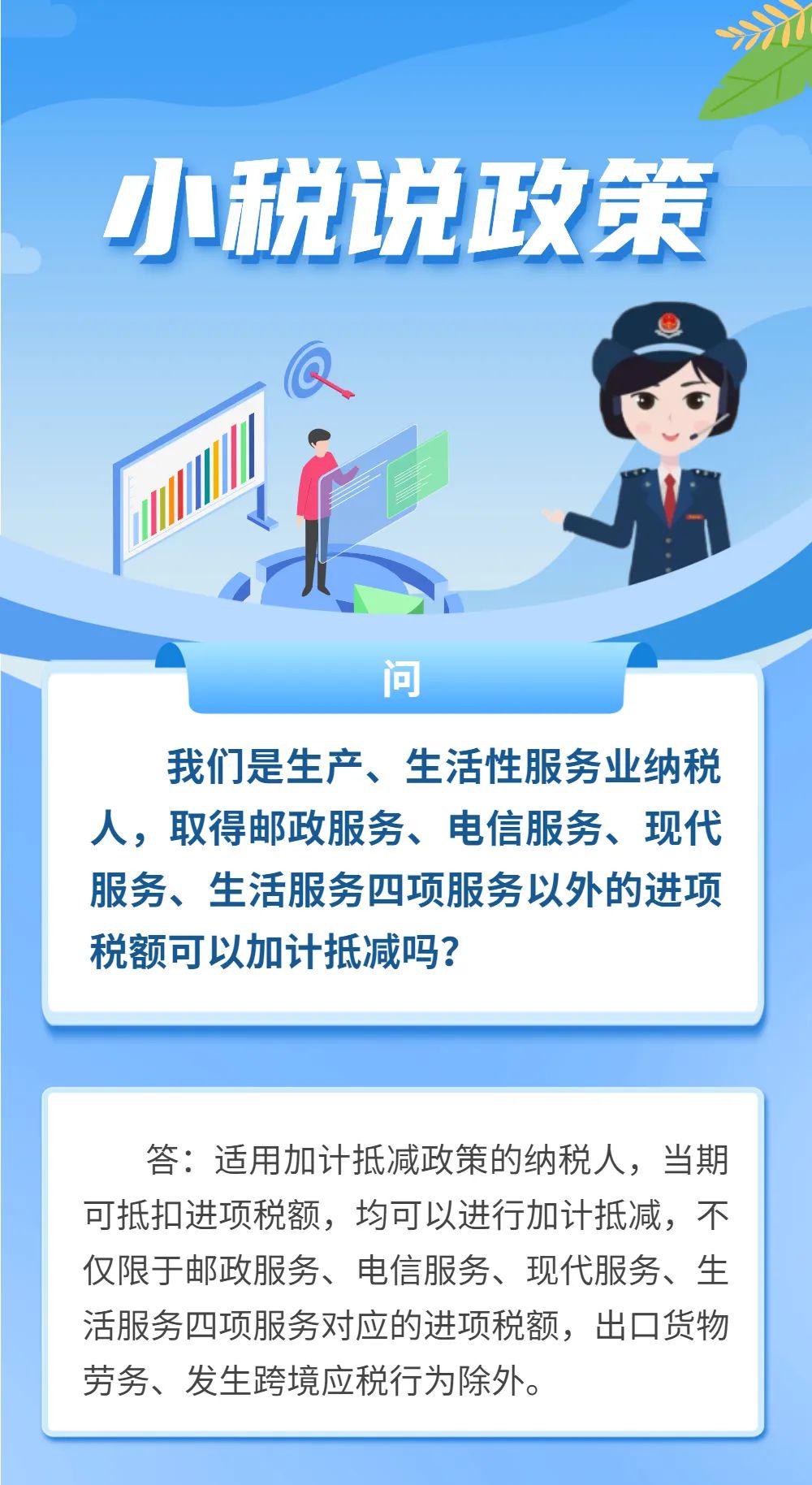 小税说政策

问

我们是生产、生活性服务业纳税人，取得邮政服务、电信服务、现代服务、生活服务四项服务以外的进项税额可以加计抵减吗？

答：适用加计抵减政策的纳税人，当期可抵扣进项税额，均可以进行加计抵减，不仅限于邮政服务、电信服务、现代服务、生活服务四项服务对应的进项税额，出口货物劳务、发生跨境应税行为除外。